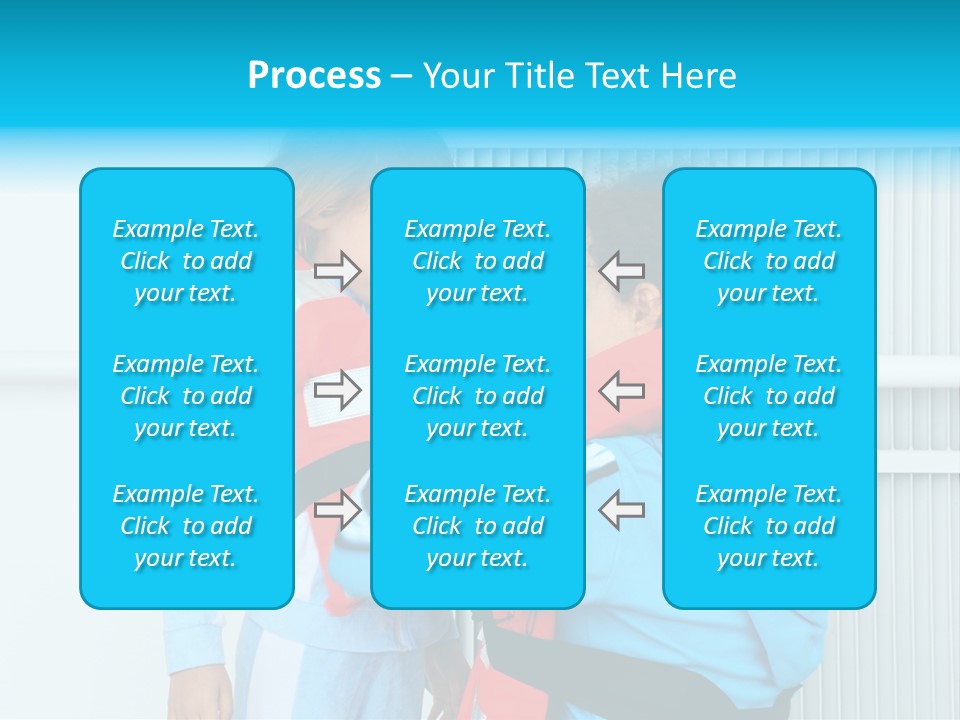 Process – Your Title Text Here

Example Text. Click to add your text.

Example Text. Click to add your text.

Example Text. Click to add your text.

Example Text. Click to add your text.

Example Text. Click to add your text.

Example Text. Click to add your text.

Example Text. Click to add your text.

Example Text. Click to add your text.

Example Text. Click to add your text.